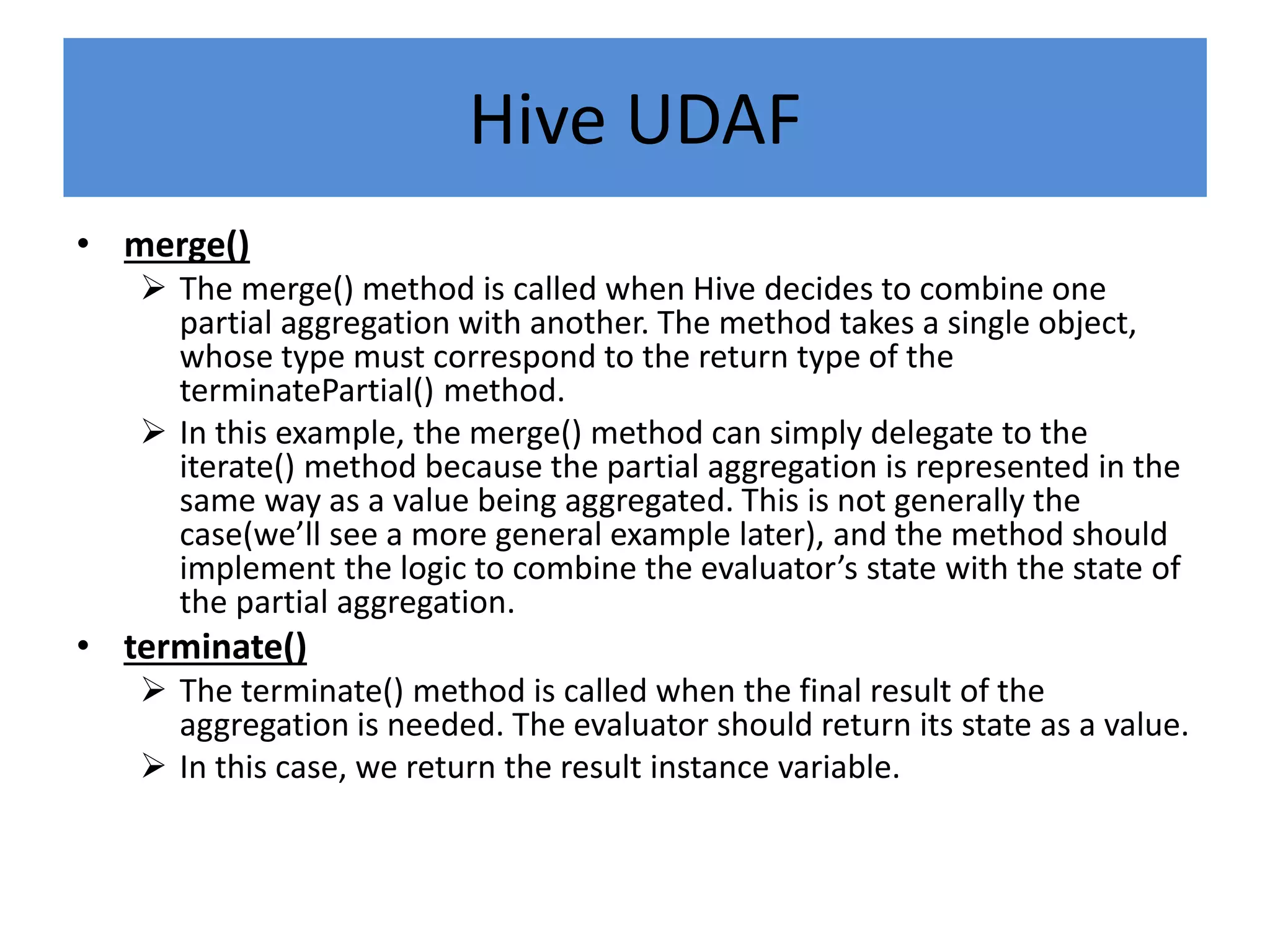 Hive UDAF

• merge()
➢ The merge() method is called when Hive decides to combine one partial aggregation with another. The method takes a single object, whose type must correspond to the return type of the terminatePartial() method.
➢ In this example, the merge() method can simply delegate to the iterate() method because the partial aggregation is represented in the same way as a value being aggregated. This is not generally the case(we'll see a more general example later), and the method should implement the logic to combine the evaluator's state with the state of the partial aggregation.

• terminate()
➢ The terminate() method is called when the final result of the aggregation is needed. The evaluator should return its state as a value.
➢ In this case, we return the result instance variable.